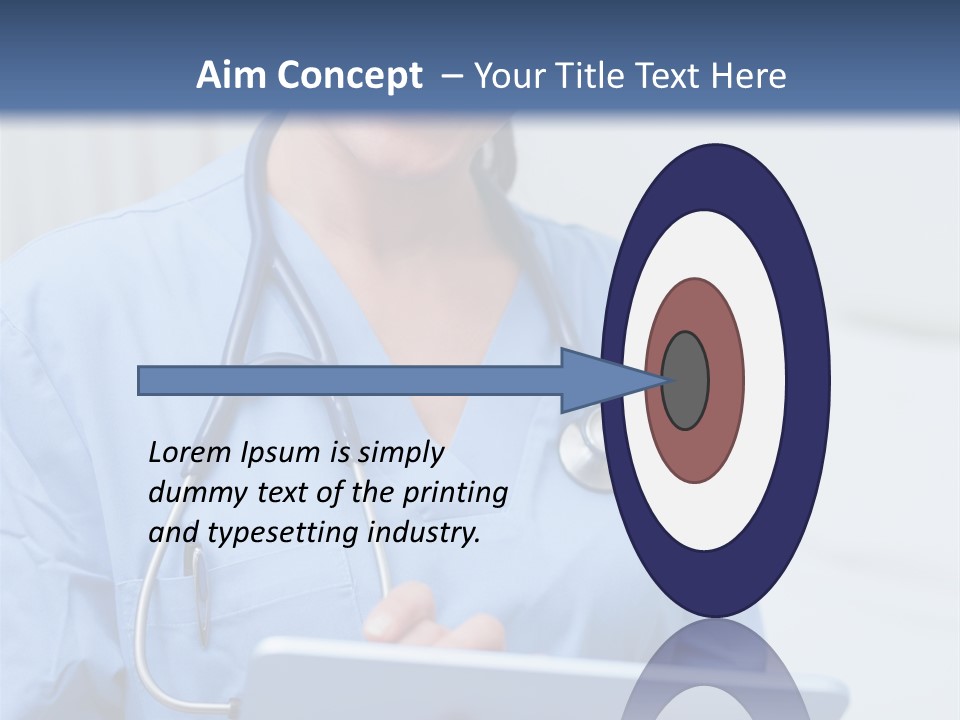 Aim Concept – Your Title Text Here

Lorem Ipsum is simply dummy text of the printing and typesetting industry.